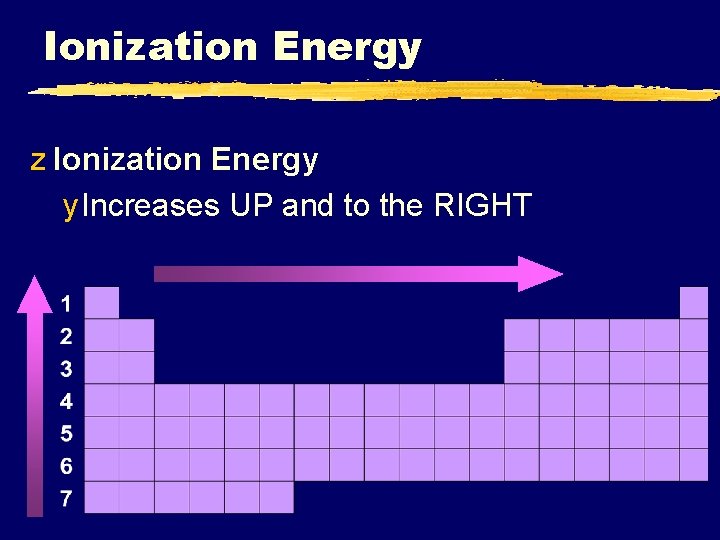 Ionization Energy

z Ionization Energy

y Increases UP and to the RIGHT

1
2
3
4
5
6
7